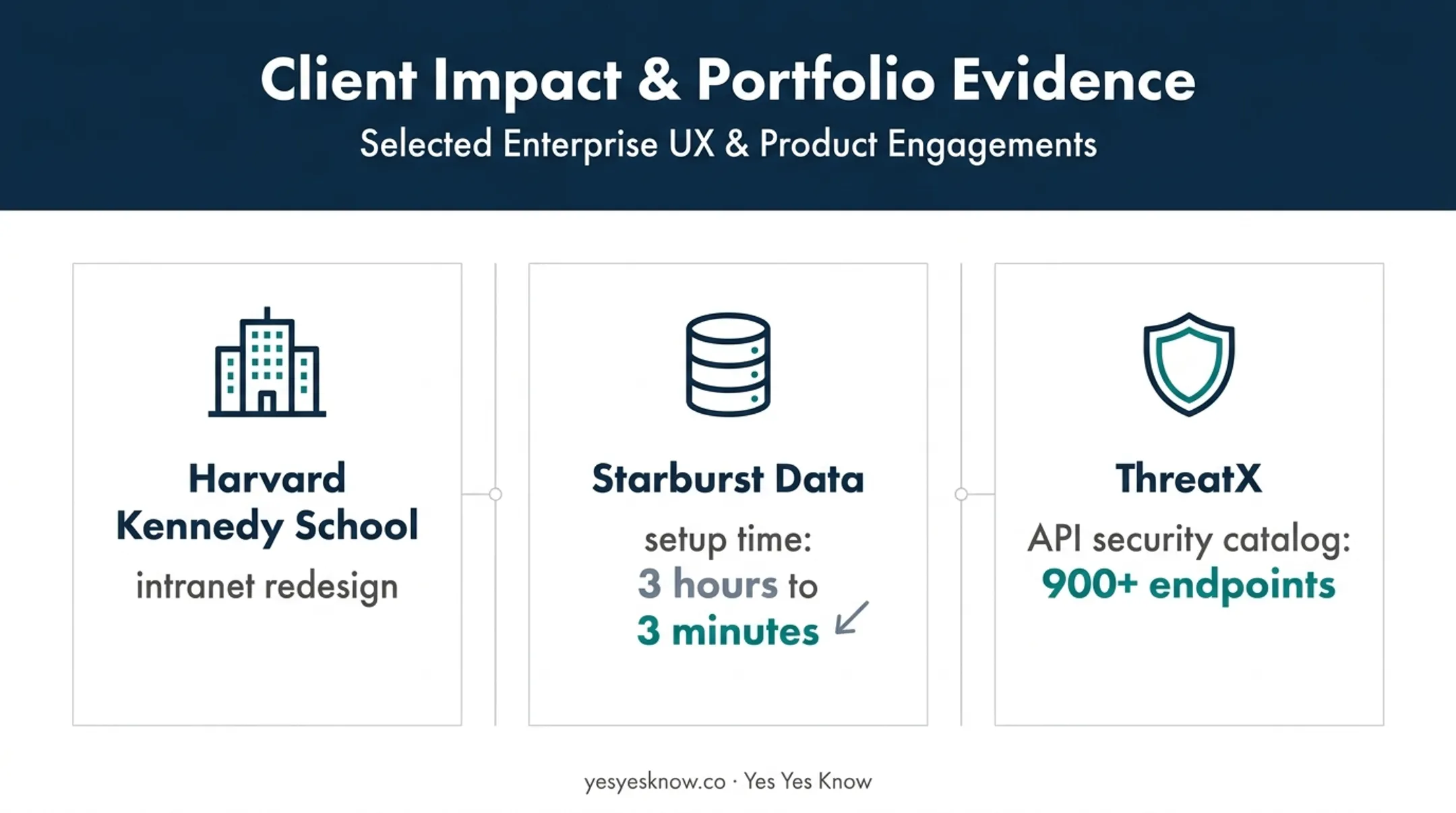 Client Impact & Portfolio Evidence
Selected Enterprise UX & Product Engagements

Harvard Kennedy School
intranet redesign

Starburst Data
setup time:
3 hours to
3 minutes

ThreatX
API security catalog:
900+ endpoints

yesyesknow.co · Yes Yes Know